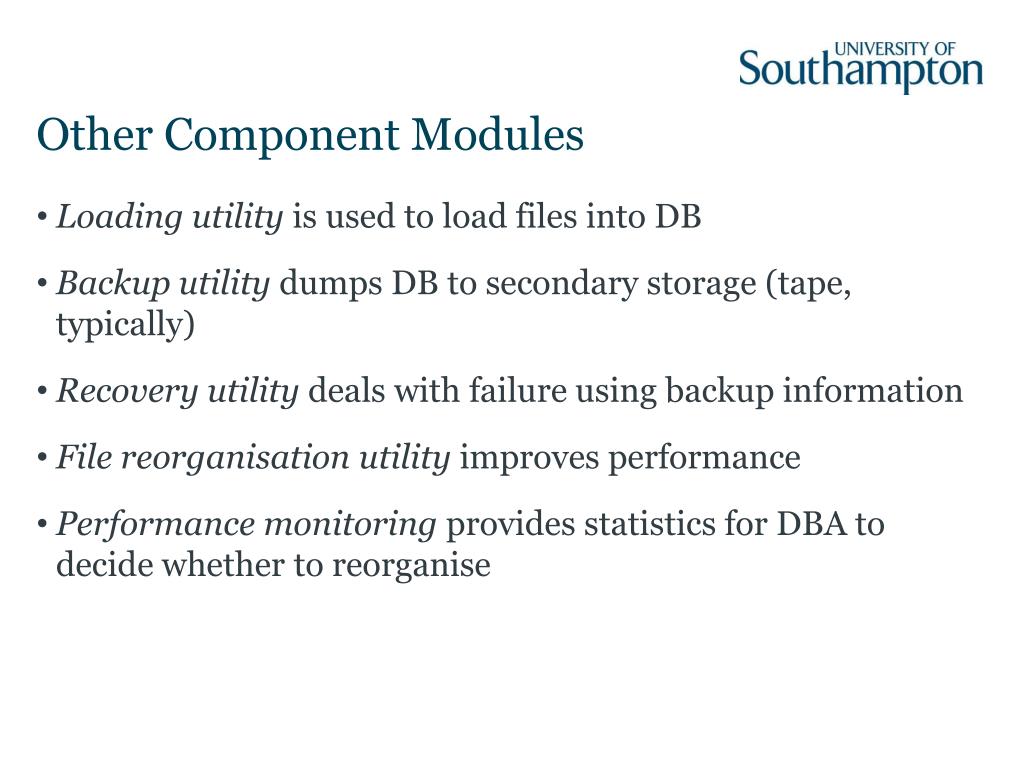 UNIVERSITY OF
Southampton

Other Component Modules

• Loading utility is used to load files into DB

• Backup utility dumps DB to secondary storage (tape, typically)

• Recovery utility deals with failure using backup information

• File reorganisation utility improves performance

• Performance monitoring provides statistics for DBA to decide whether to reorganise